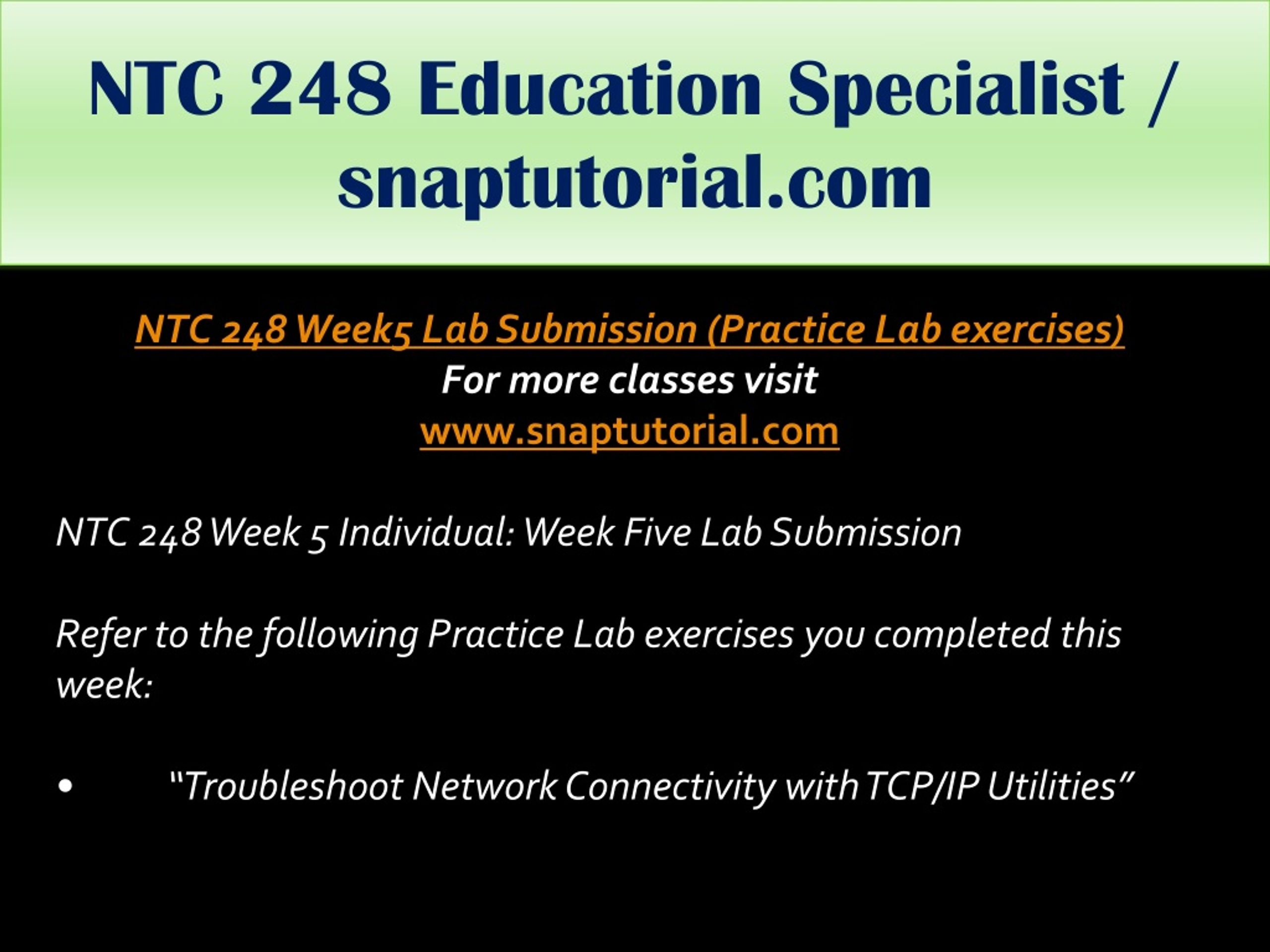 NTC 248 Education Specialist / snaptutorial.com

NTC 248 Week5 Lab Submission (Practice Lab exercises)
For more classes visit
www.snaptutorial.com

NTC 248 Week 5 Individual: Week Five Lab Submission

Refer to the following Practice Lab exercises you completed this week:

• “Troubleshoot Network Connectivity with TCP/IP Utilities”